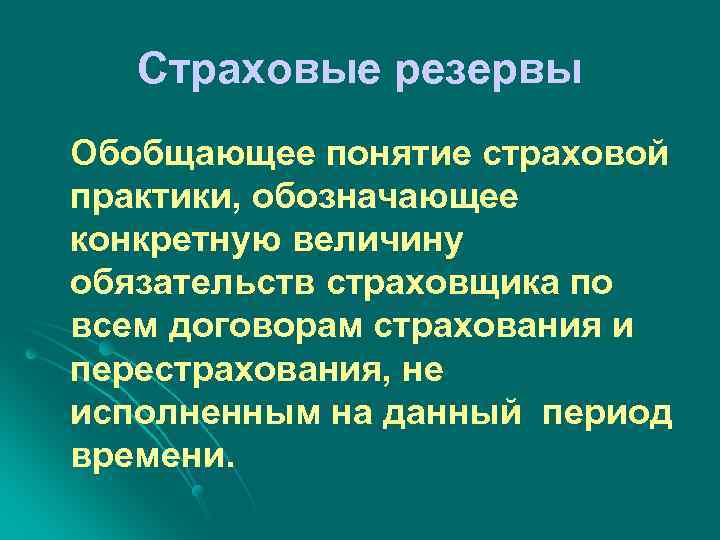 Страховые резервы

Обобщающее понятие страховой практики, обозначающее конкретную величину обязательств страховщика по всем договорам страхования и перестрахования, не исполненным на данный период времени.